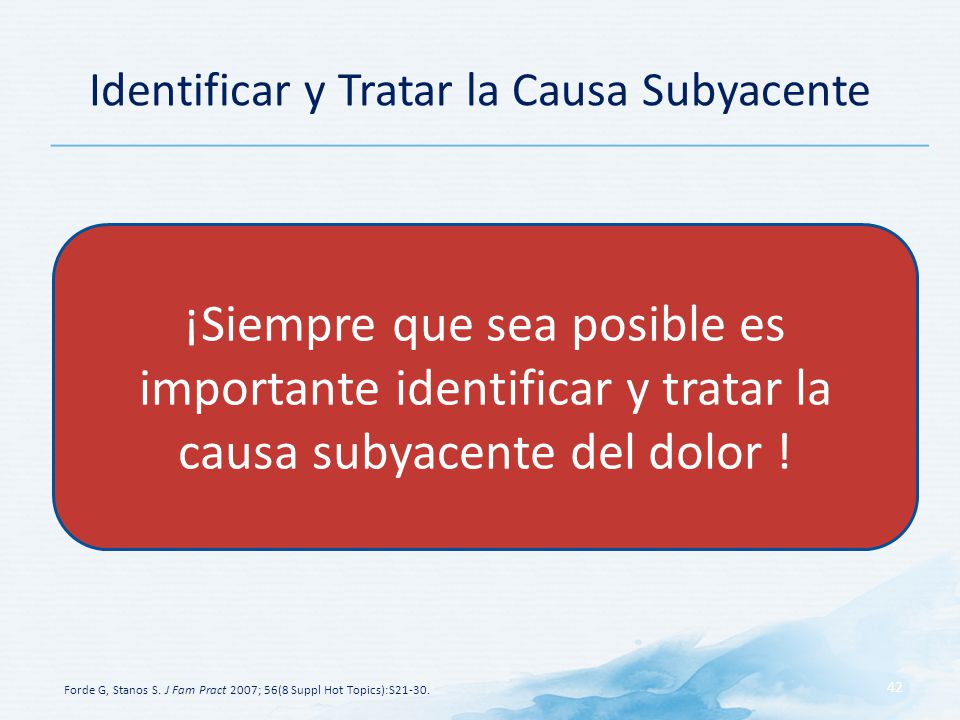 Identificar y Tratar la Causa Subyacente

¡Siempre que sea posible es importante identificar y tratar la causa subyacente del dolor !

Forde G, Stanos S. J Fam Pract 2007; 56(8 Suppl Hot Topics):S21-30.

42